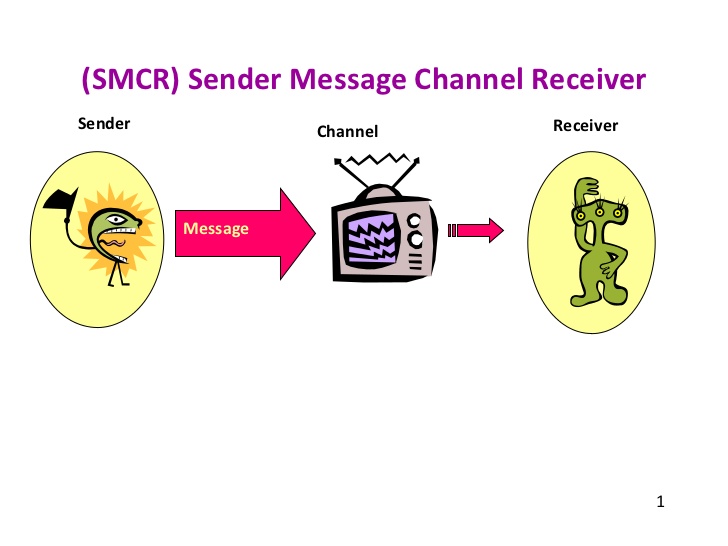 (SMCR) Sender Message Channel Receiver

Sender

Channel

Receiver

Message

1